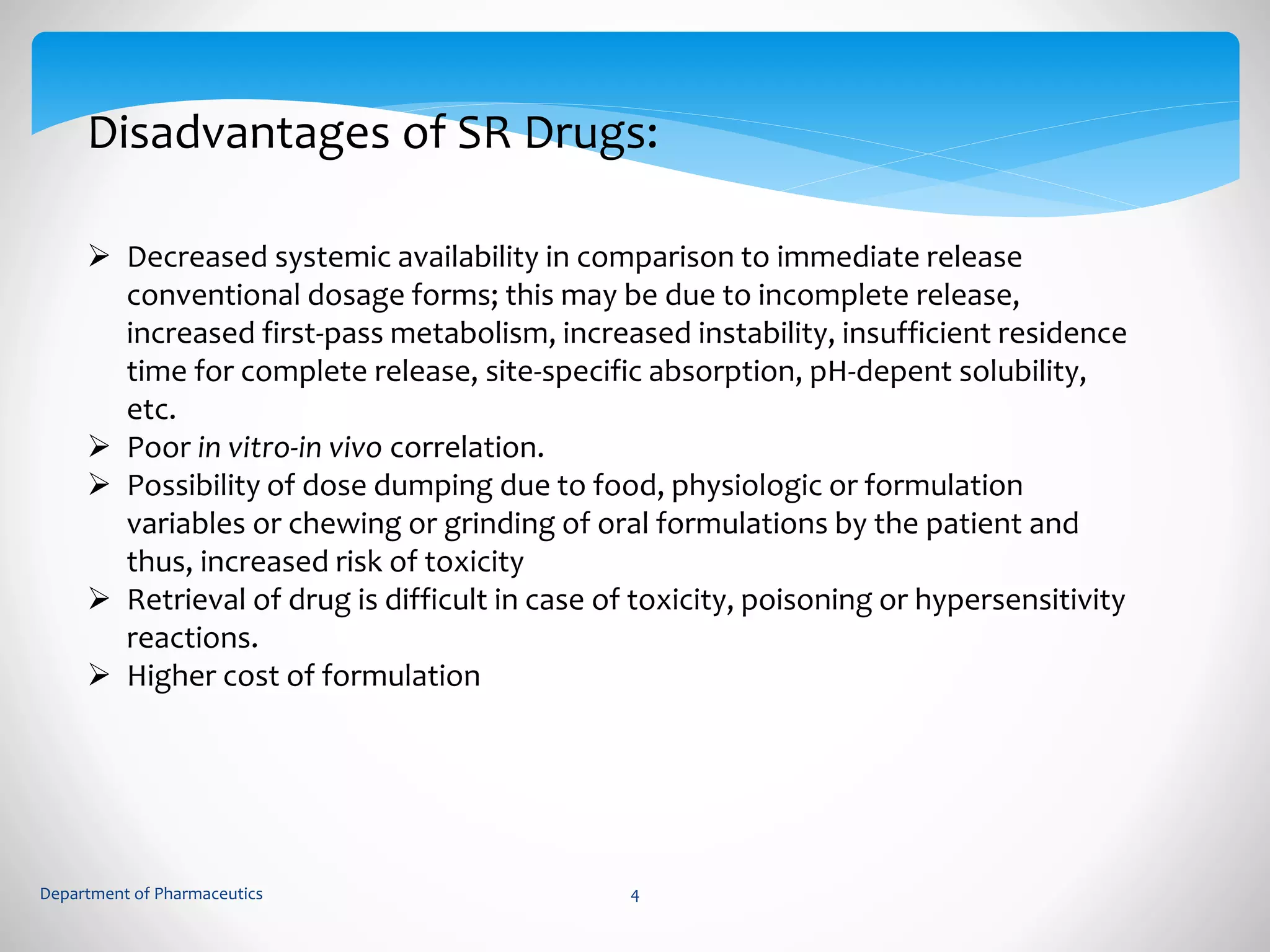 Disadvantages of SR Drugs:

➢ Decreased systemic availability in comparison to immediate release conventional dosage forms; this may be due to incomplete release, increased first-pass metabolism, increased instability, insufficient residence time for complete release, site-specific absorption, pH-depent solubility, etc.
➢ Poor in vitro-in vivo correlation.
➢ Possibility of dose dumping due to food, physiologic or formulation variables or chewing or grinding of oral formulations by the patient and thus, increased risk of toxicity
➢ Retrieval of drug is difficult in case of toxicity, poisoning or hypersensitivity reactions.
➢ Higher cost of formulation

Department of Pharmaceutics

4